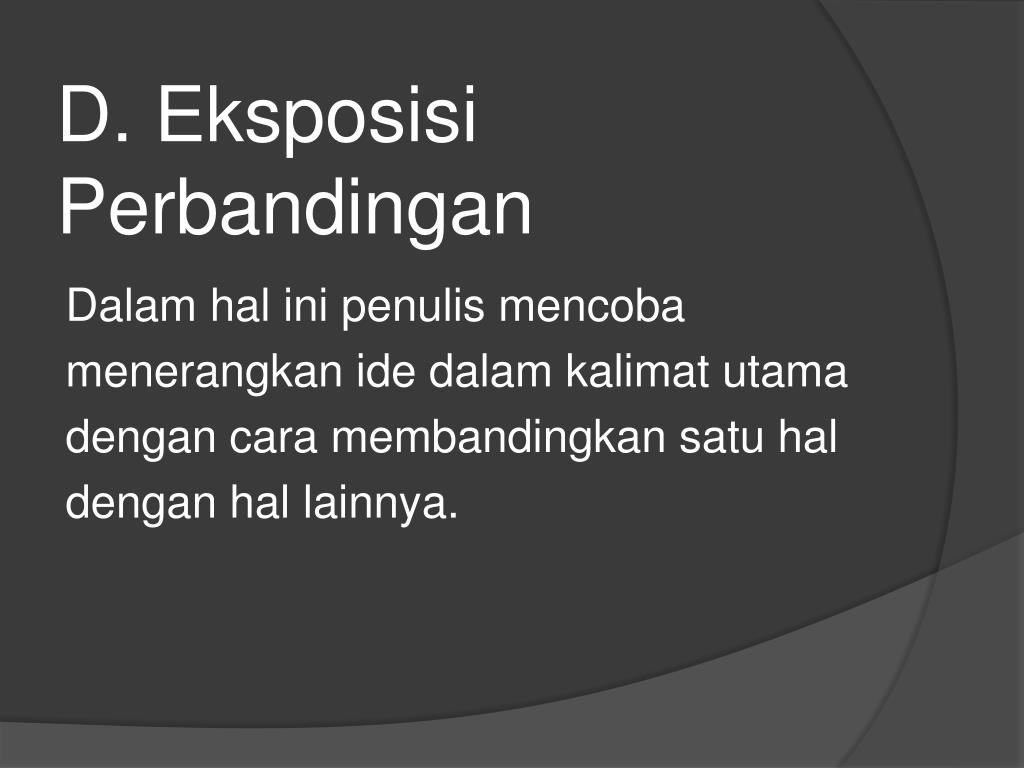 D. Eksposisi Perbandingan

Dalam hal ini penulis mencoba menerangkan ide dalam kalimat utama dengan cara membandingkan satu hal dengan hal lainnya.